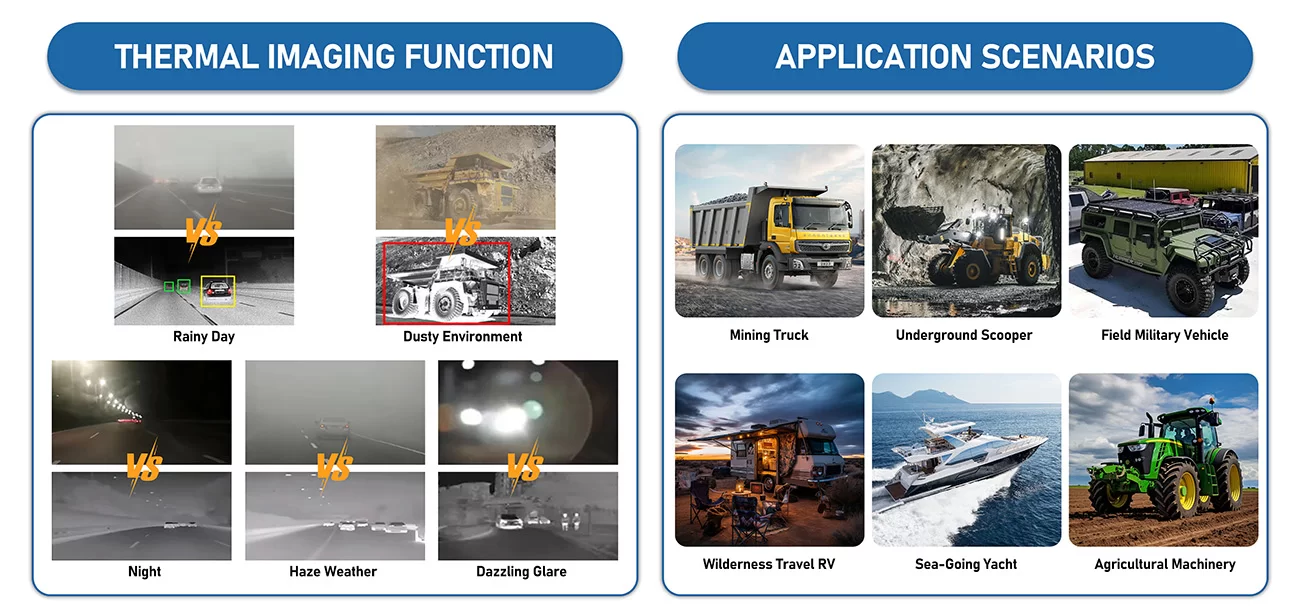 THERMAL IMAGING FUNCTION

VS

Rainy Day

VS

Dusty Environment

VS

Night

VS

Haze Weather

VS

Dazzling Glare

APPLICATION SCENARIOS

Mining Truck

Underground Scooper

Field Military Vehicle

Wilderness Travel RV

Sea-Going Yacht

Agricultural Machinery